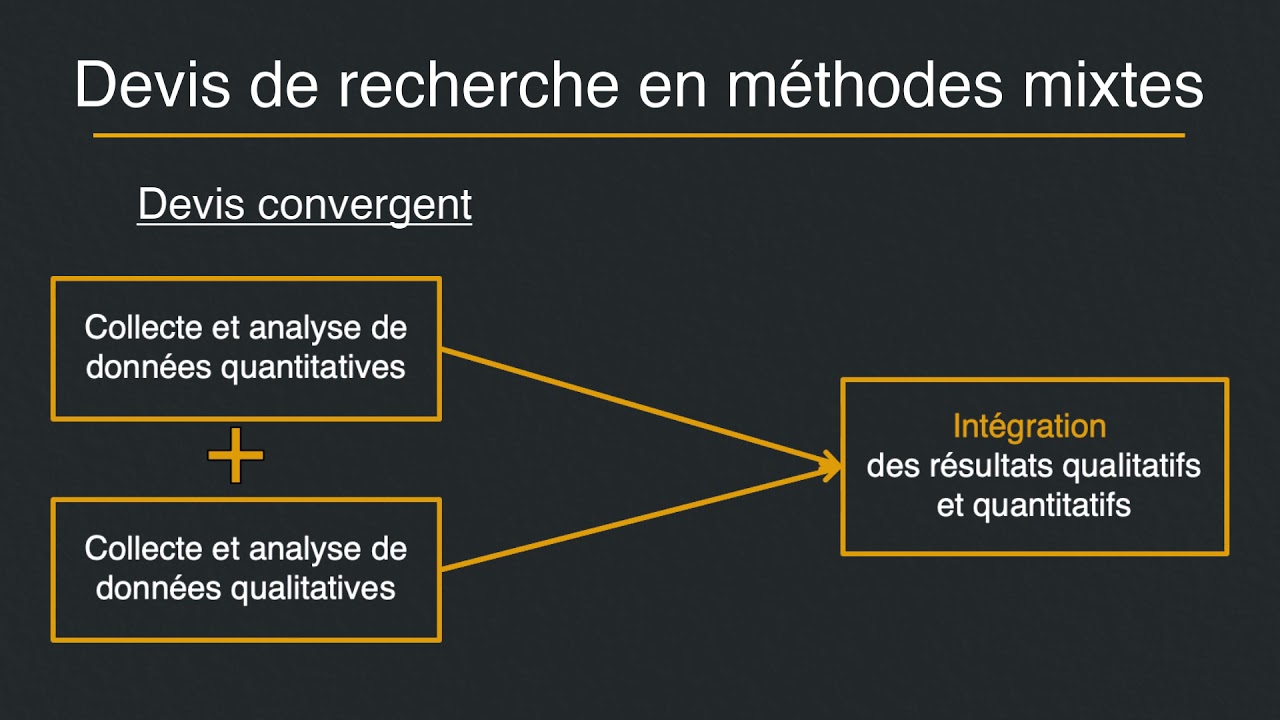 Devis de recherche en méthodes mixtes

Devis convergent

Collecte et analyse de données quantitatives

+

Collecte et analyse de données qualitatives

Intégration
des résultats qualitatifs et quantitatifs